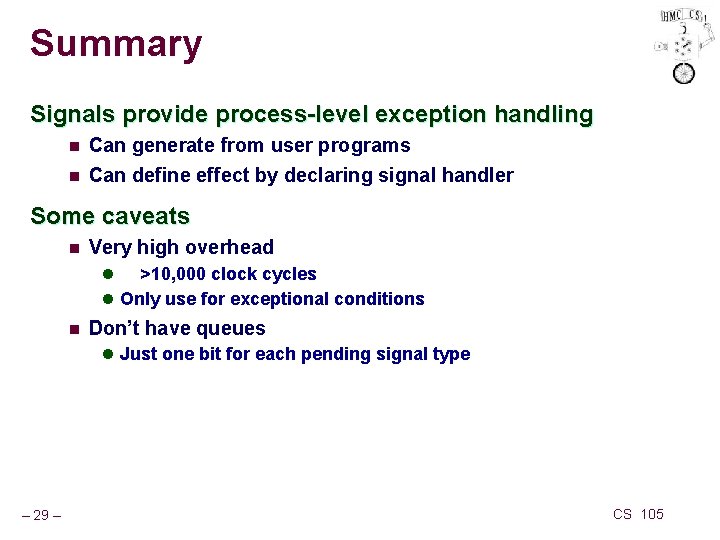 Summary

HMC CS

Signals provide process-level exception handling

- Can generate from user programs
- Can define effect by declaring signal handler

Some caveats

- Very high overhead
  - >10,000 clock cycles
  - Only use for exceptional conditions
- Don't have queues
  - Just one bit for each pending signal type

– 29 –

CS 105